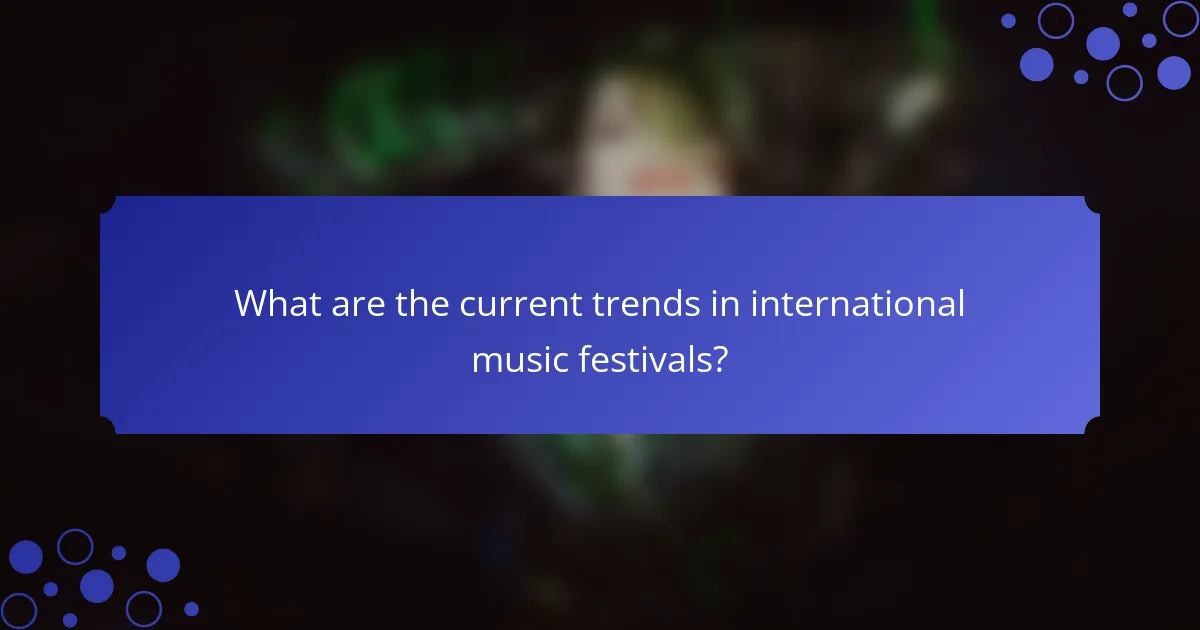 What are the current trends in international music festivals?